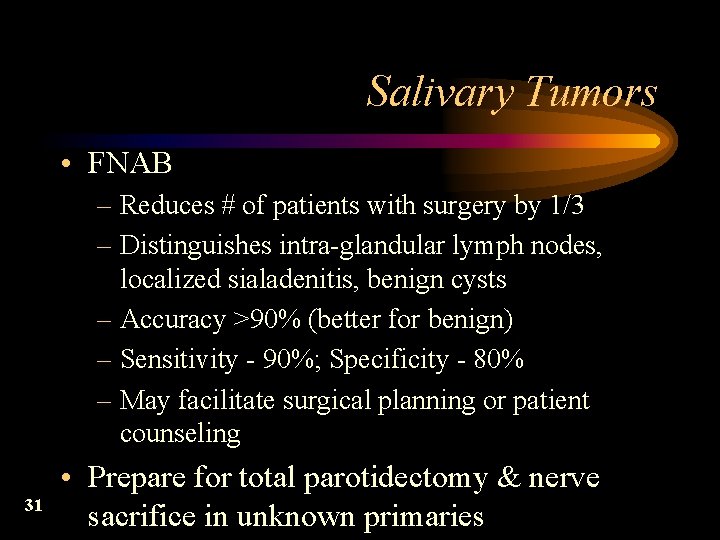 Salivary Tumors

• FNAB
– Reduces # of patients with surgery by 1/3
– Distinguishes intra-glandular lymph nodes, localized sialadenitis, benign cysts
– Accuracy >90% (better for benign)
– Sensitivity - 90%; Specificity - 80%
– May facilitate surgical planning or patient counseling
• Prepare for total parotidectomy & nerve sacrifice in unknown primaries

31